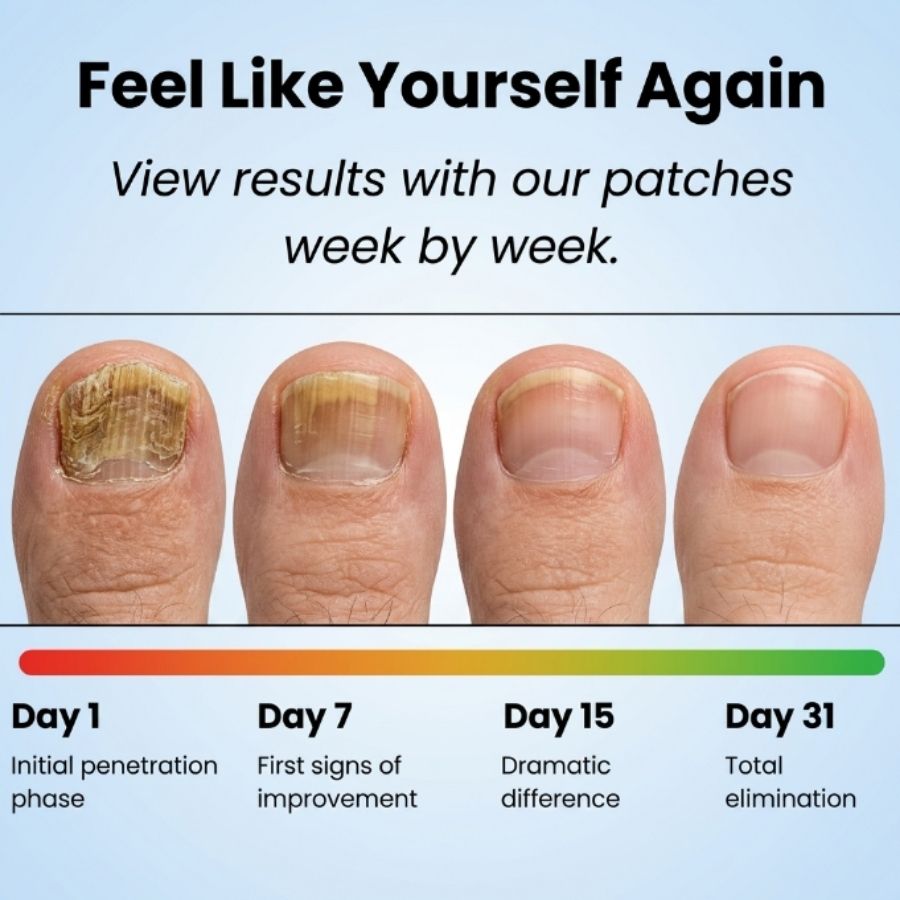 Feel Like Yourself Again

View results with our patches week by week.

Day 1
Initial penetration phase

Day 7
First signs of improvement

Day 15
Dramatic difference

Day 31
Total elimination